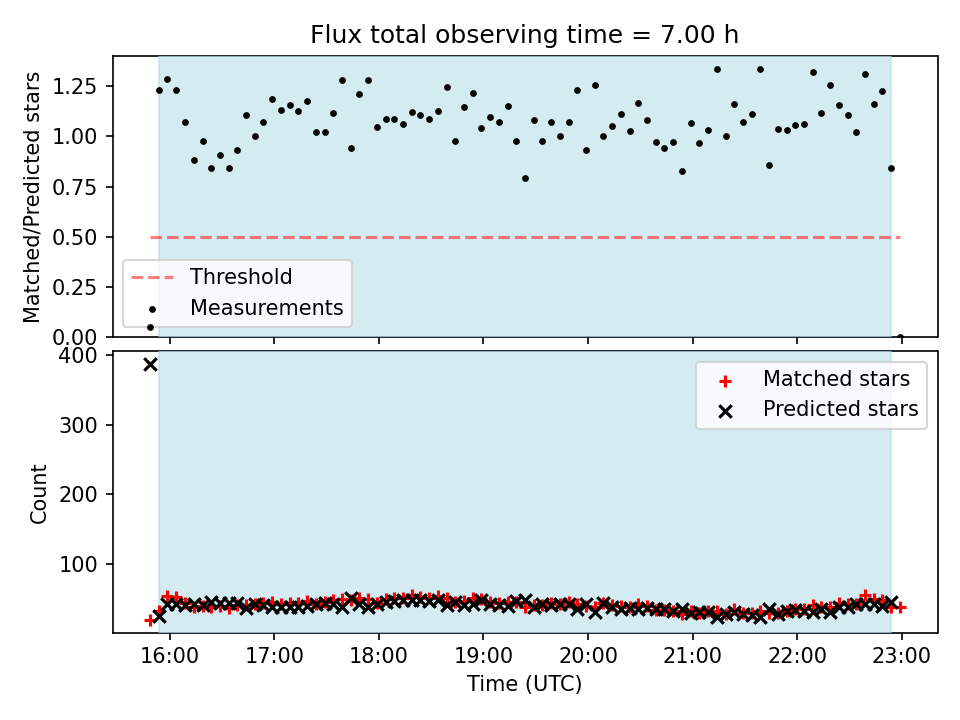 Flux total observing time = 7.00 h

Matched/Predicted stars

1.25
1.00
0.75
0.50
0.25
0.00

Threshold
Measurements

Count

400
300
200
100

Matched stars
Predicted stars

16:00 17:00 18:00 19:00 20:00 21:00 22:00 23:00

Time (UTC)